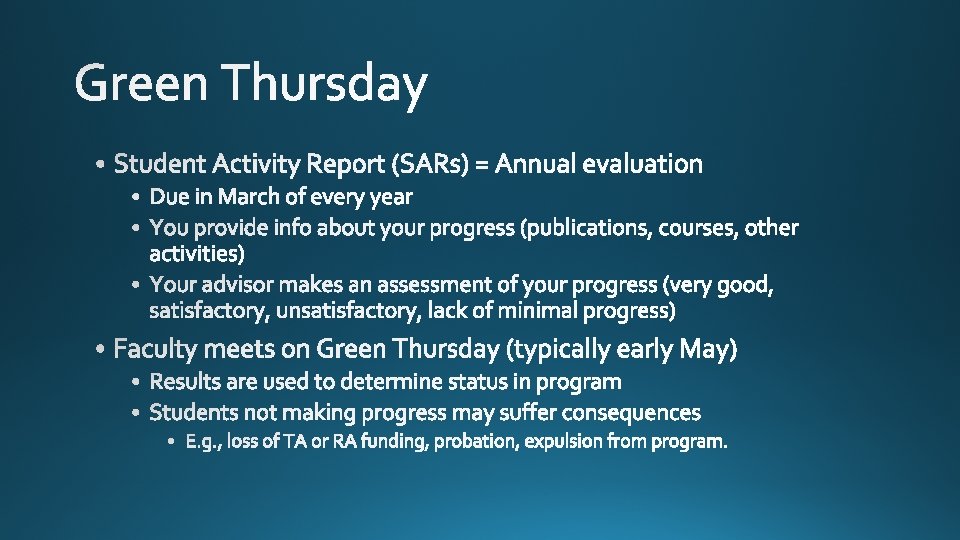 Green Thursday

• Student Activity Report (SARs) = Annual evaluation
• Due in March of every year
• You provide info about your progress (publications, courses, other activities)
• Your advisor makes an assessment of your progress (very good, satisfactory, unsatisfactory, lack of minimal progress)

• Faculty meets on Green Thursday (typically early May)
• Results are used to determine status in program
• Students not making progress may suffer consequences
• E.g., loss of TA or RA funding, probation, expulsion from program.